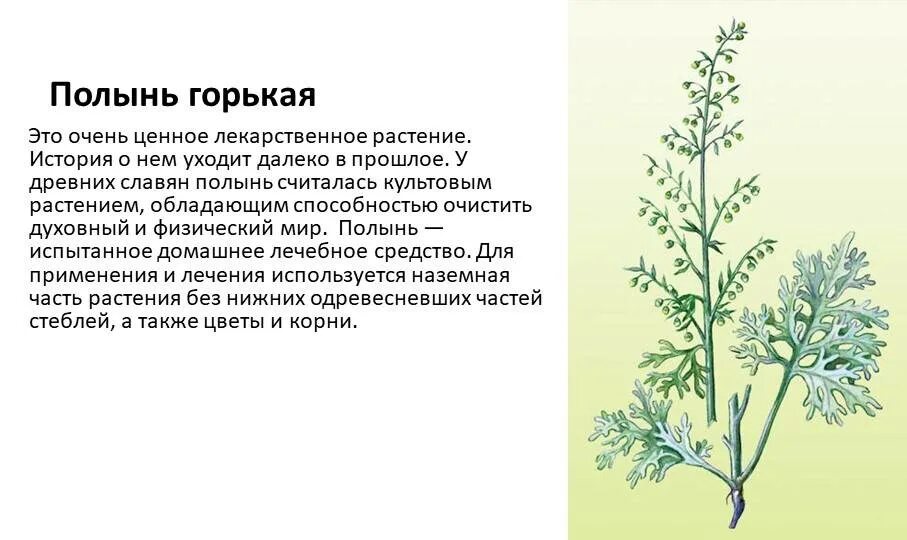 Полынь горькая

Это очень ценное лекарственное растение. История о нем уходит далеко в прошлое. У древних славян полынь считалась культовым растением, обладающим способностью очистить духовный и физический мир. Полынь — испытанное домашнее лечебное средство. Для применения и лечения используется наземная часть растения без нижних одревесневших частей стеблей, а также цветы и корни.